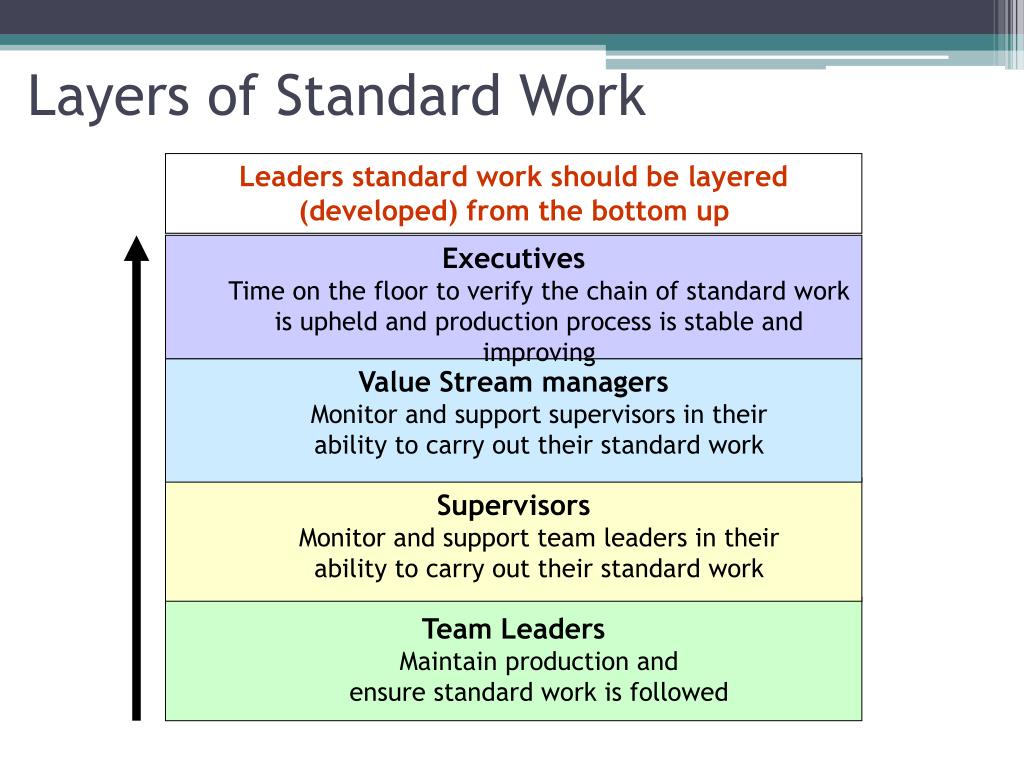 Layers of Standard Work

Leaders standard work should be layered (developed) from the bottom up

Executives
Time on the floor to verify the chain of standard work is upheld and production process is stable and improving

Value Stream managers
Monitor and support supervisors in their ability to carry out their standard work

Supervisors
Monitor and support team leaders in their ability to carry out their standard work

Team Leaders
Maintain production and ensure standard work is followed